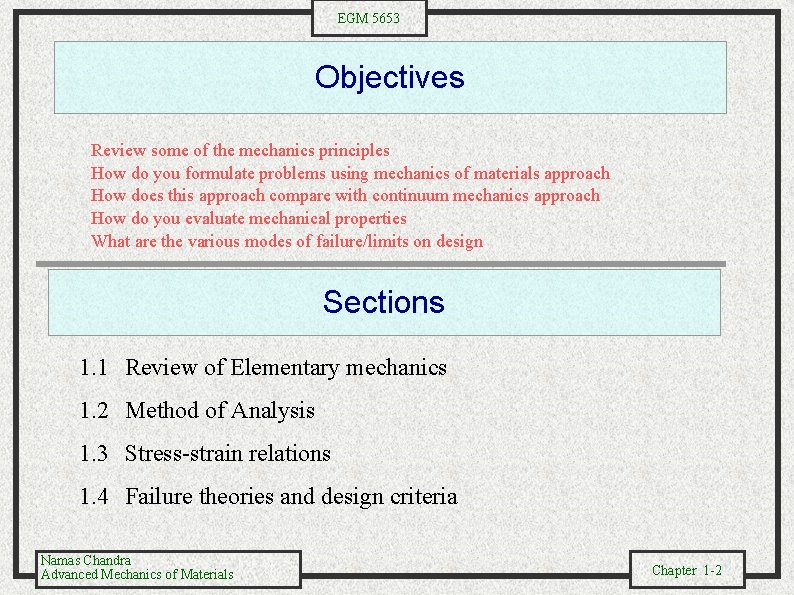 EGM 5653

Objectives

Review some of the mechanics principles
How do you formulate problems using mechanics of materials approach
How does this approach compare with continuum mechanics approach
How do you evaluate mechanical properties
What are the various modes of failure/limits on design

Sections

1.1 Review of Elementary mechanics

1.2 Method of Analysis

1.3 Stress-strain relations

1.4 Failure theories and design criteria

Namas Chandra
Advanced Mechanics of Materials

Chapter 1-2